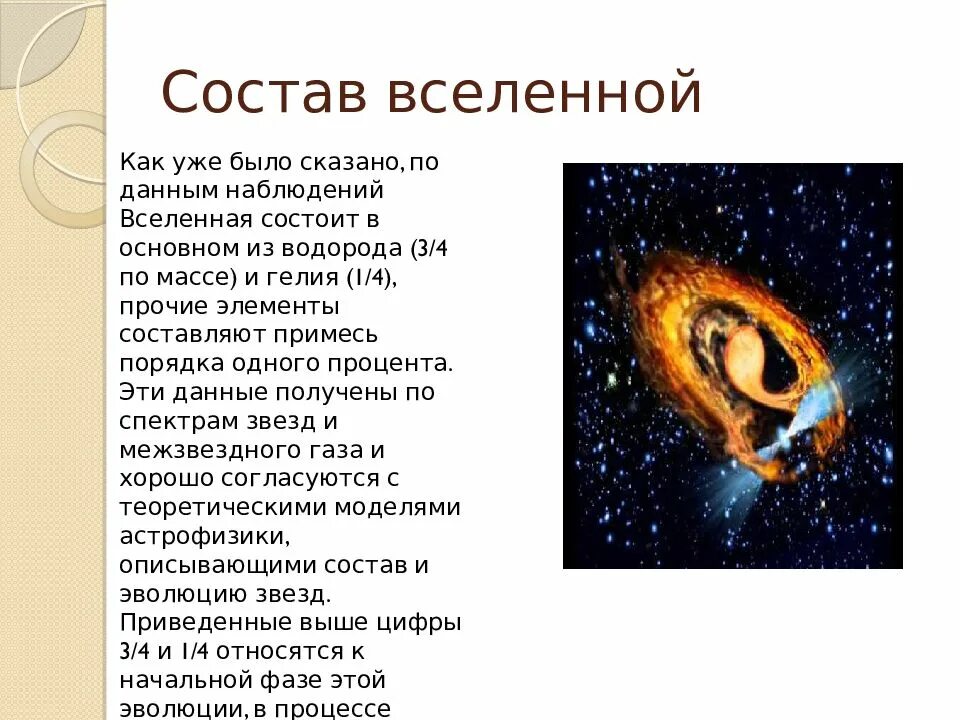 Состав вселенной

Как уже было сказано, по данным наблюдений Вселенная состоит в основном из водорода (3/4 по массе) и гелия (1/4), прочие элементы составляют примесь порядка одного процента. Эти данные получены по спектрам звезд и межзвездного газа и хорошо согласуются с теоретическими моделями астрофизики, описывающими состав и эволюцию звезд. Приведенные выше цифры 3/4 и 1/4 относятся к начальной фазе этой эволюции, в процессе